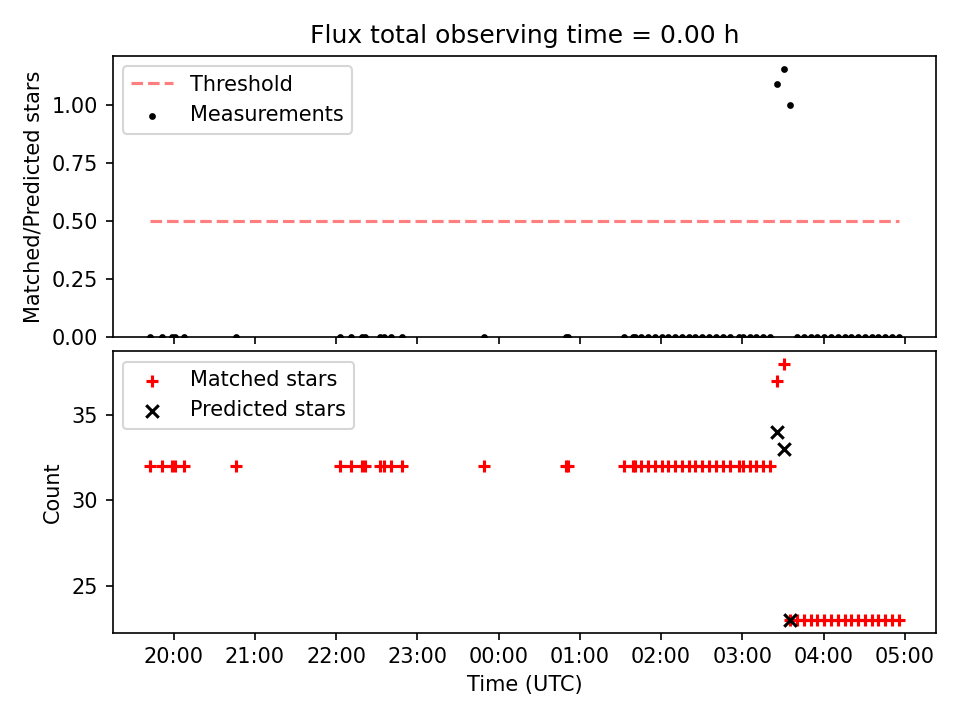 Flux total observing time = 0.00 h

Threshold
Measurements

Matched/Predicted stars

1.00
0.75
0.50
0.25
0.00

Matched stars
Predicted stars

Count

35
30
25

20:00
21:00
22:00
23:00
00:00
01:00
02:00
03:00
04:00
05:00

Time (UTC)